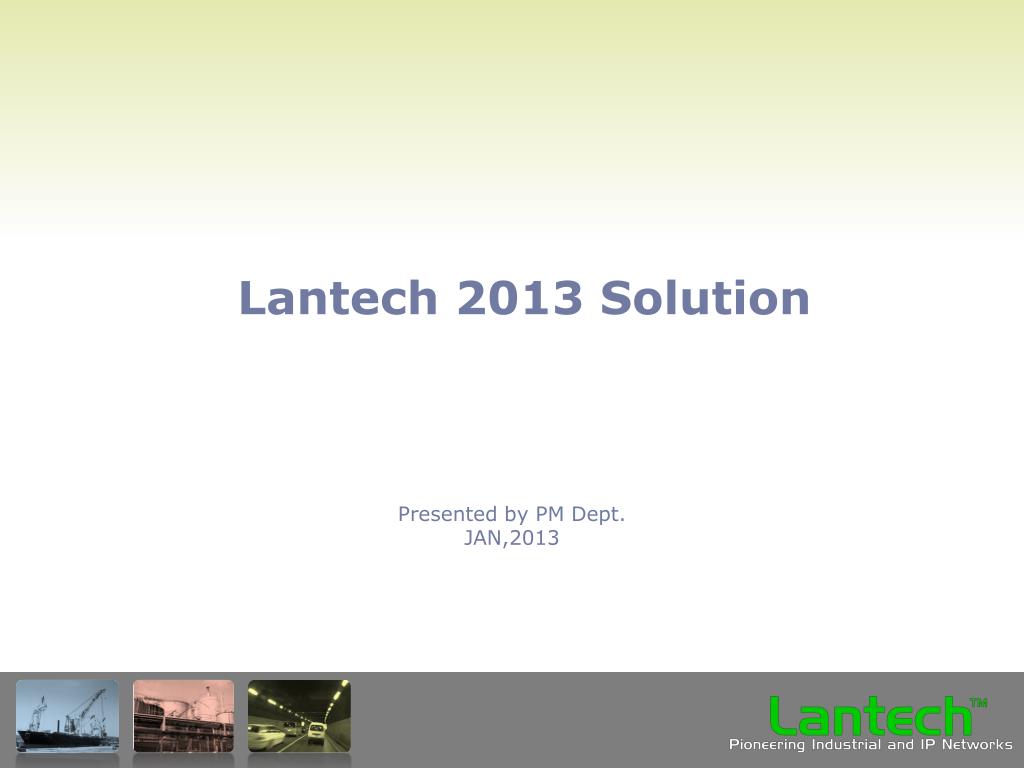 Lantech 2013 Solution

Presented by PM Dept.
JAN,2013

Lantech™
Pioneering Industrial and IP Networks